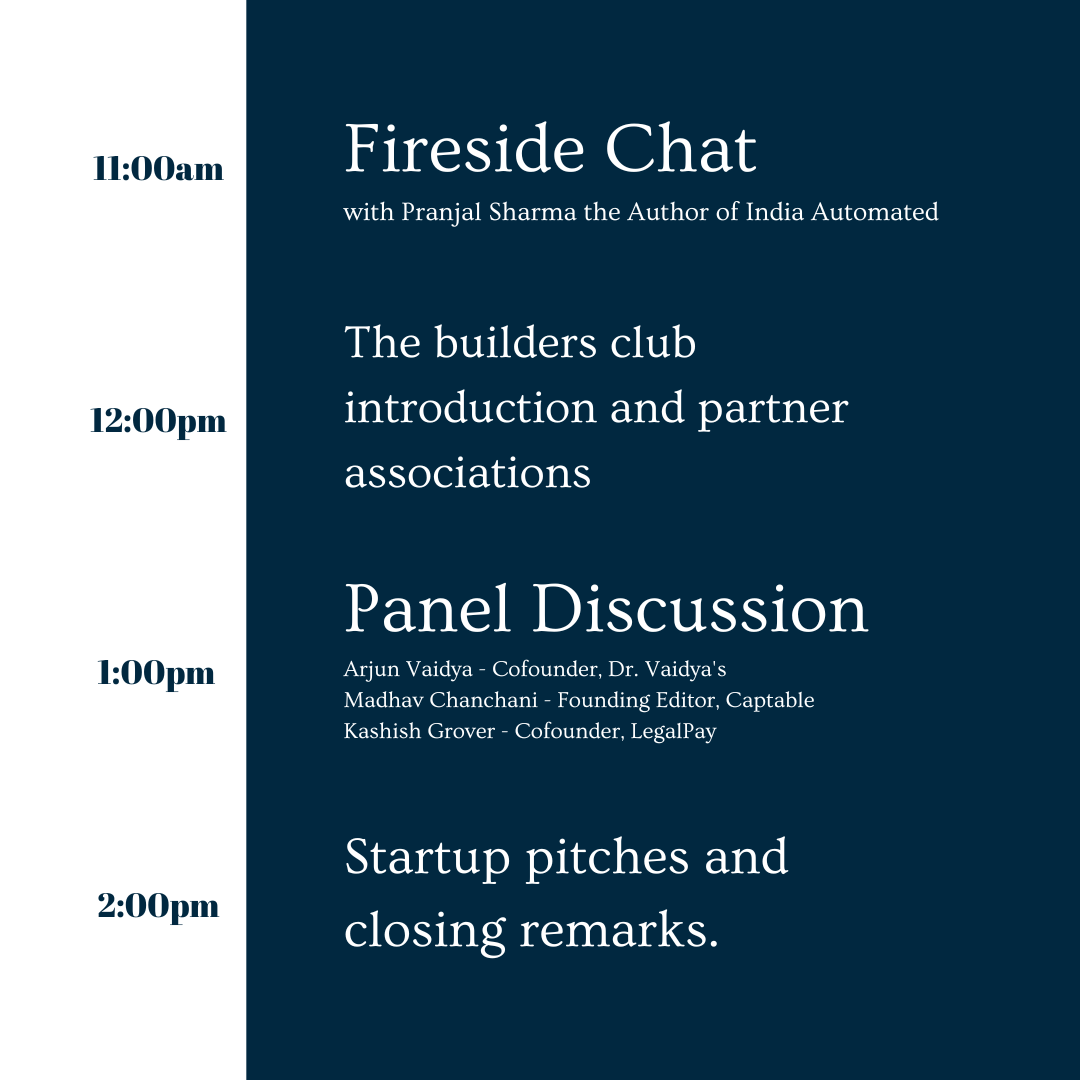 11:00am

Fireside Chat
with Pranjal Sharma the Author of India Automated

12:00pm

The builders club introduction and partner associations

1:00pm

Panel Discussion
Arjun Vaidya - Cofounder, Dr. Vaidya's
Madhav Chanchani - Founding Editor, Captable
Kashish Grover - Cofounder, LegalPay

2:00pm

Startup pitches and closing remarks.